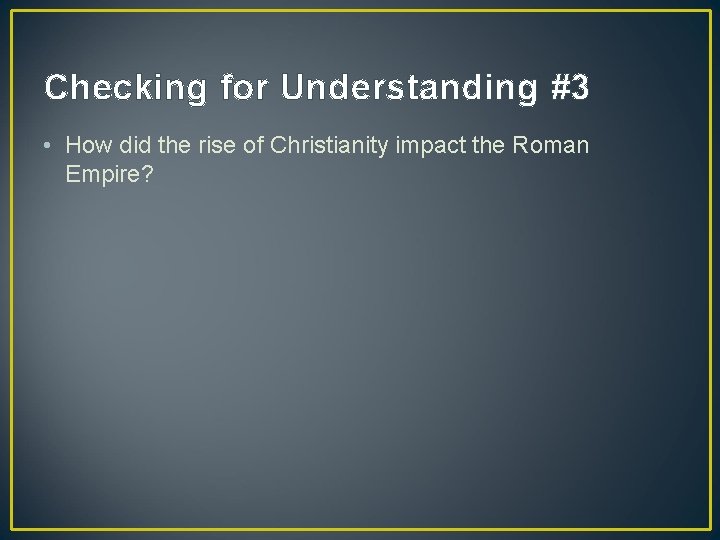 Checking for Understanding #3

• How did the rise of Christianity impact the Roman Empire?